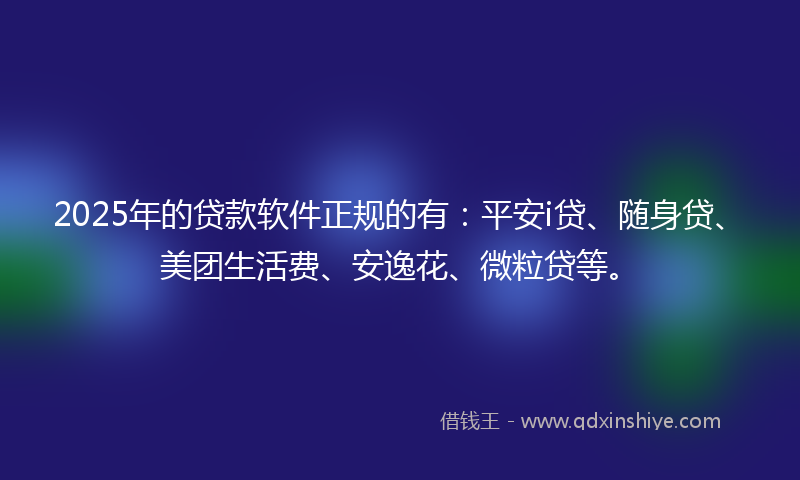 2025年的贷款软件正规的有：平安i贷、随身贷、美团生活费、安逸花、微粒贷等。

借钱王 - www.qdxinshiye.com